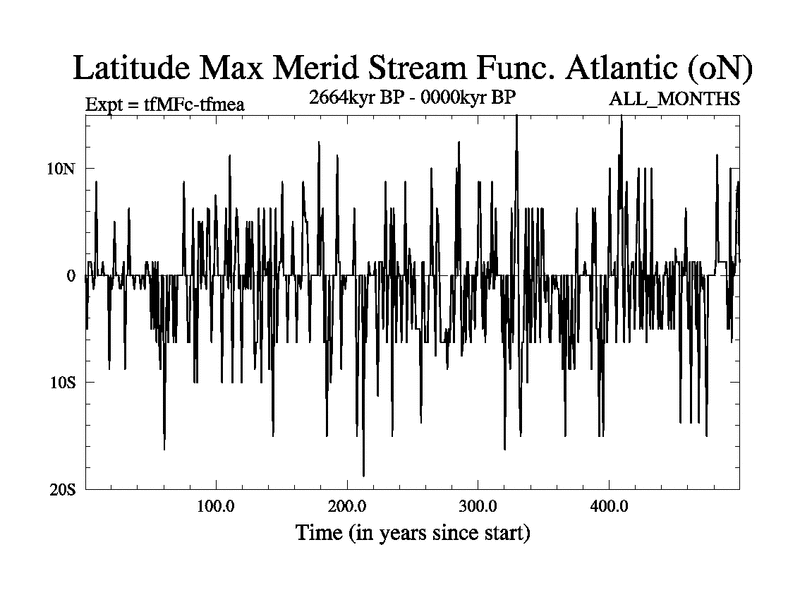 Latitude Max Merid Stream Func. Atlantic (oN)

Expt = tfMFc-tfmea

2664kyr BP - 0000kyr BP

ALL_MONTHS

10N

0

10S

20S

100.0

200.0

300.0

400.0

Time (in years since start)